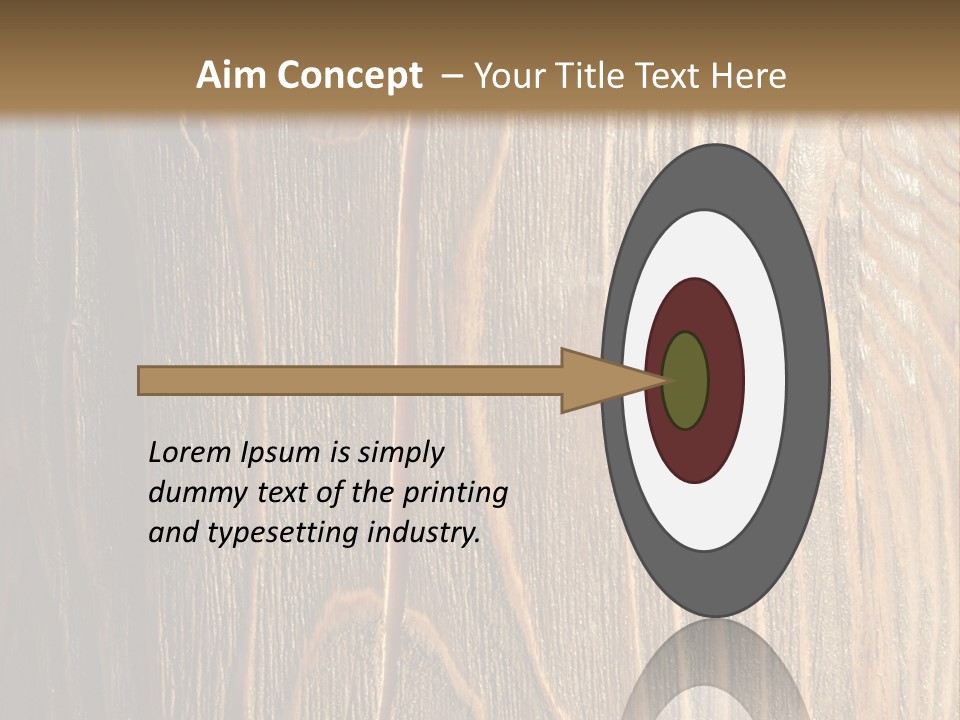 Aim Concept – Your Title Text Here

Lorem Ipsum is simply dummy text of the printing and typesetting industry.